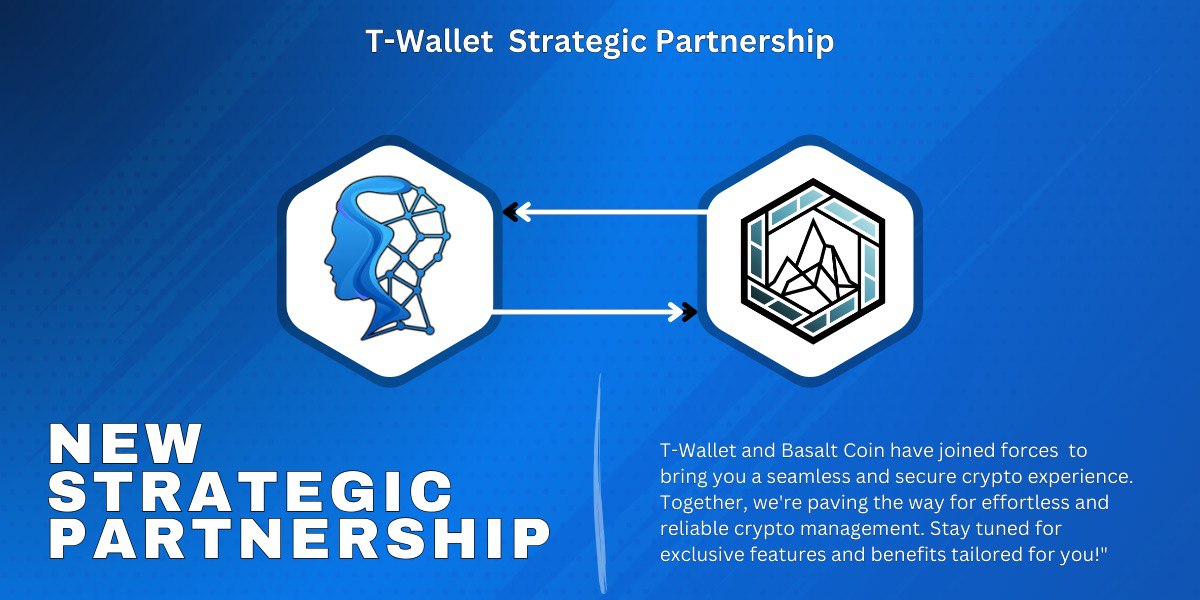 T-Wallet  Strategic Partnership

NEW STRATEGIC PARTNERSHIP

T-Wallet and Basalt Coin have joined forces  to bring you a seamless and secure crypto experience. Together, we're paving the way for effortless and reliable crypto management. Stay tuned for exclusive features and benefits tailored for you!"